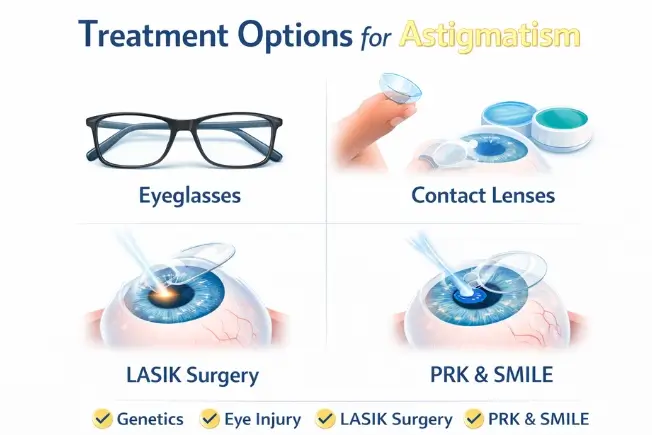 Treatment Options for Astigmatism

Eyeglasses

Contact Lenses

LASIK Surgery

PRK & SMILE

Genetics Eye Injury LASIK Surgery PRK & SMILE